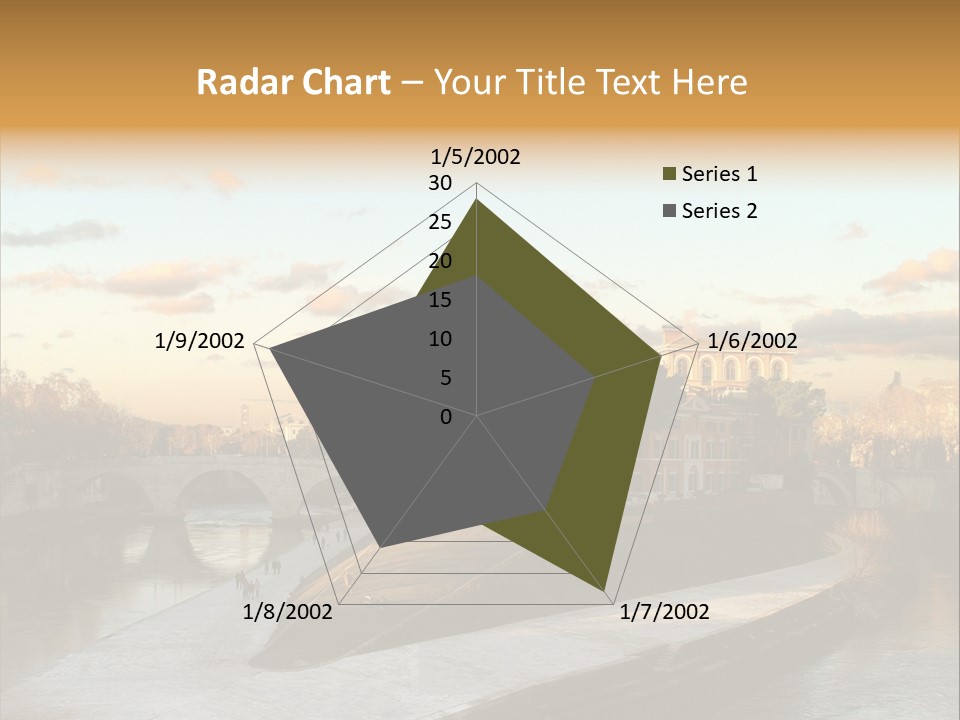 Radar Chart – Your Title Text Here

1/5/2002
30
25
20
15
10
5
0
1/6/2002
1/7/2002
1/8/2002
1/9/2002

Series 1
Series 2